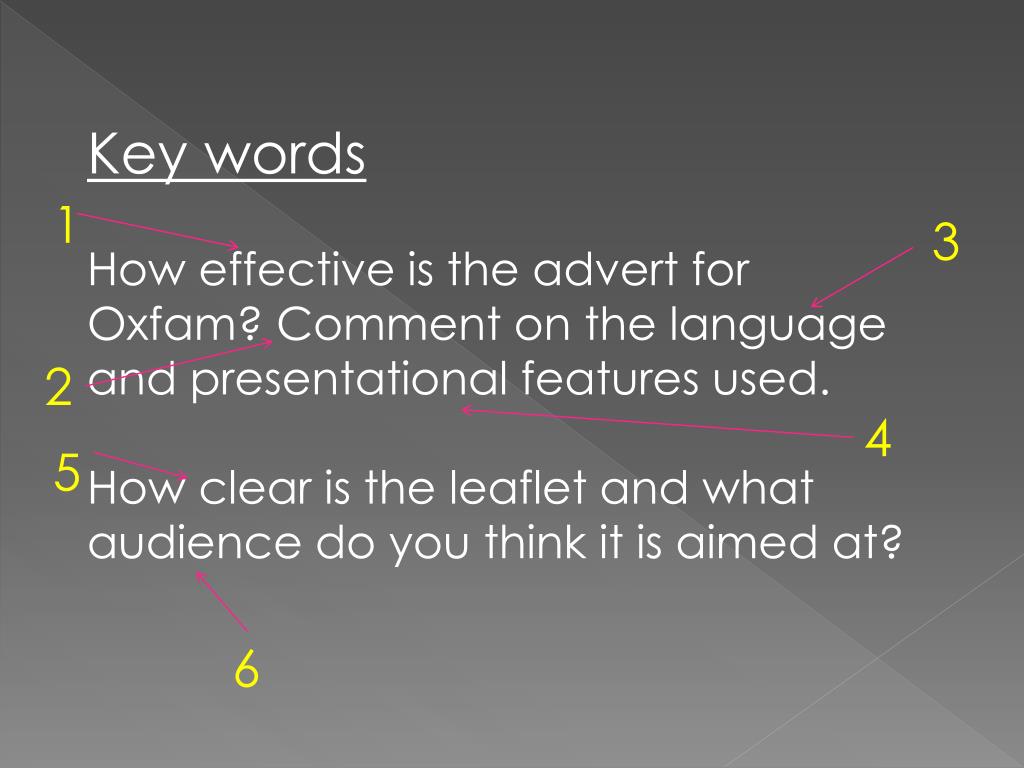 Key words

1

3

How effective is the advert for Oxfam? Comment on the language and presentational features used.

2

4

5

How clear is the leaflet and what audience do you think it is aimed at?

6